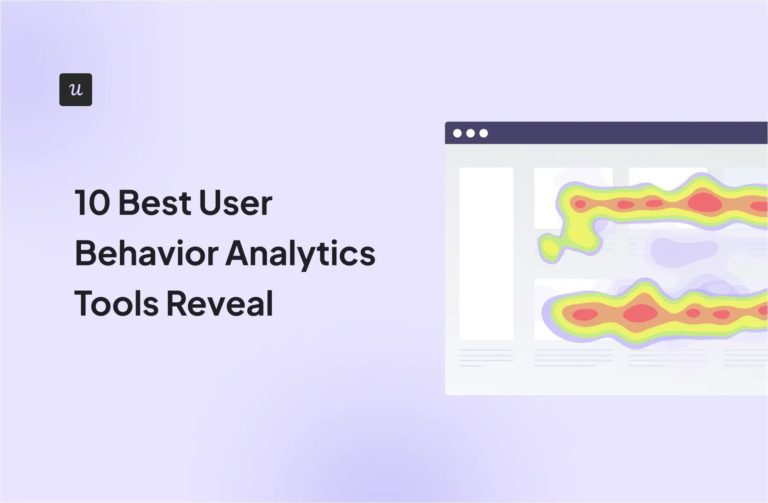 u

10 Best User Behavior Analytics Tools Reveal